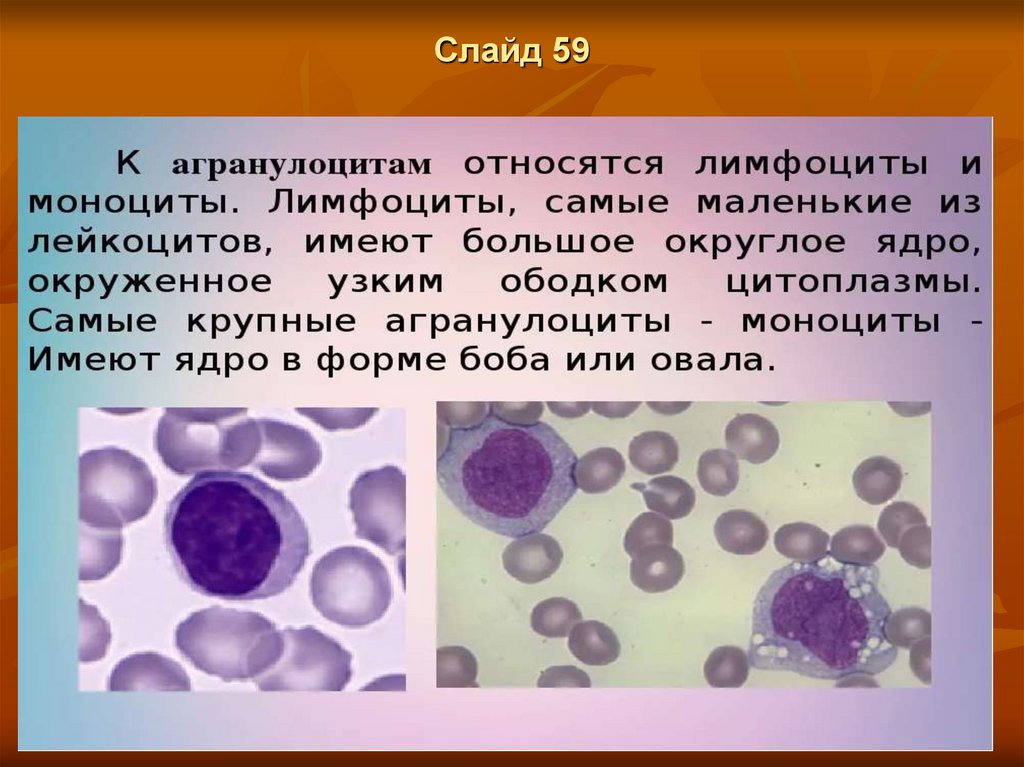 Слайд 59

К агранулоцитам относятся лимфоциты и моноциты. Лимфоциты, самые маленькие из лейкоцитов, имеют большое округлое ядро, окруженное узким ободком цитоплазмы. Самые крупные агранулоциты - моноциты - Имеют ядро в форме боба или овала.